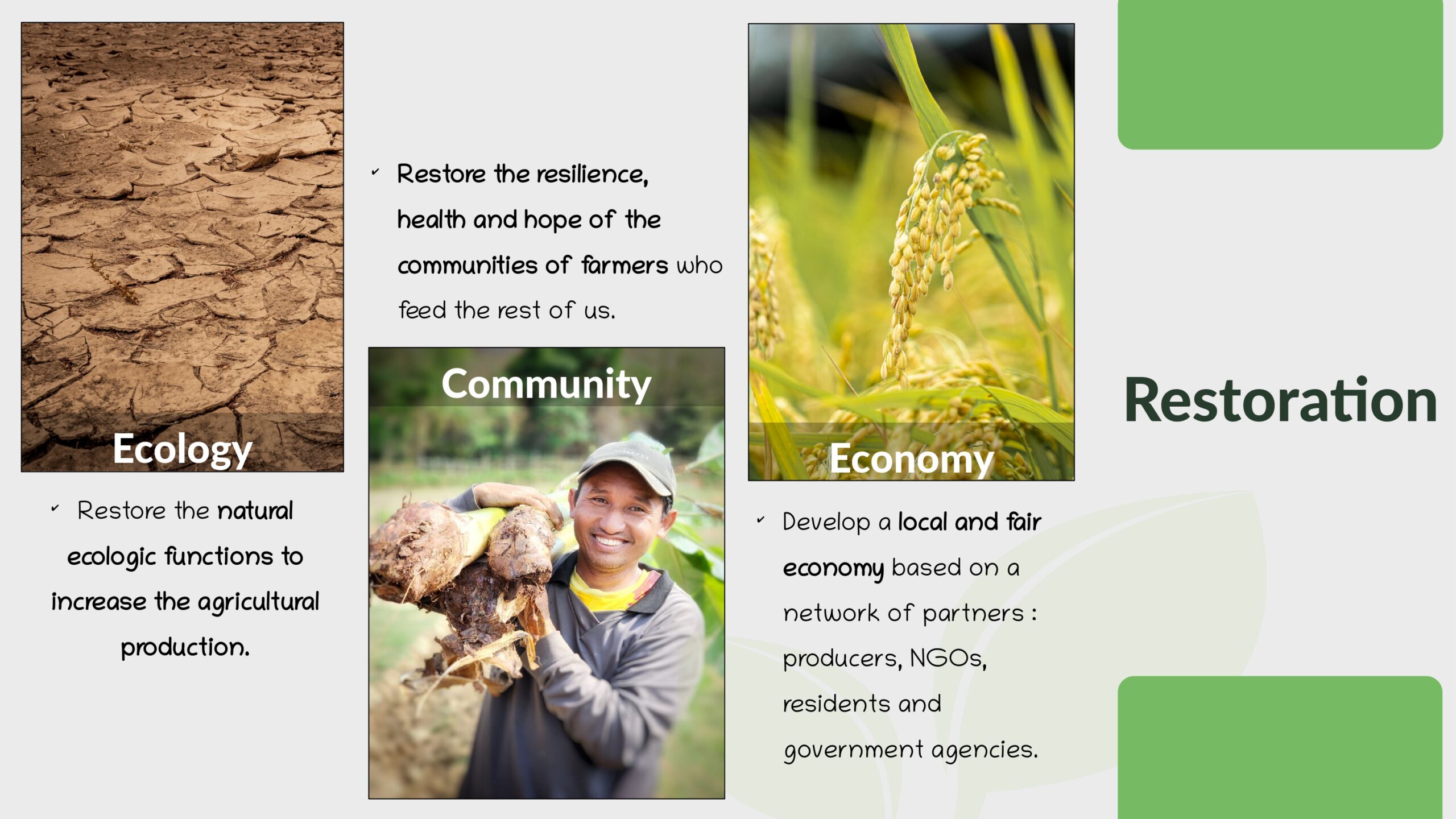 Ecology

✓ Restore the natural ecologic functions to increase the agricultural production.

✓ Restore the resilience, health and hope of the communities of farmers who feed the rest of us.

Community

Economy

✓ Develop a local and fair economy based on a network of partners : producers, NGOs, residents and government agencies.

Restoration